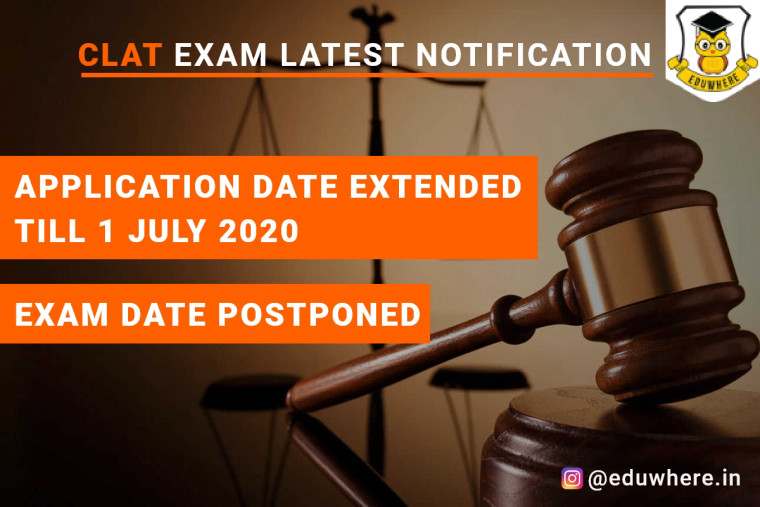 CLAT EXAM LATEST NOTIFICATION

EDUWHERE

APPLICATION DATE EXTENDED TILL 1 JULY 2020

EXAM DATE POSTPONED

@eduwhere.in